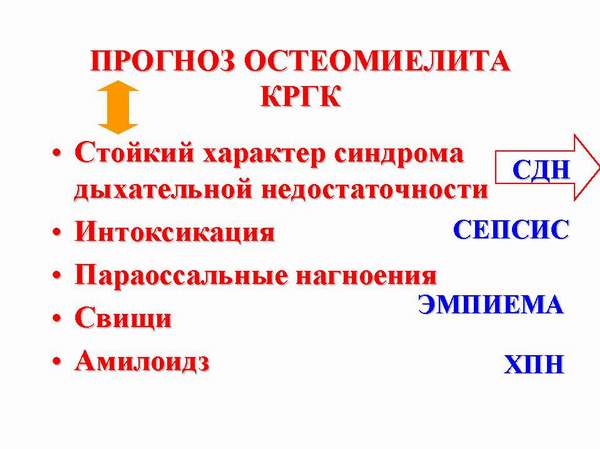 ПРОГНОЗ ОСТЕОМИЕЛИТА КРГК

• Стойкий характер синдрома дыхательной недостаточности

СДН

• Интоксикация

СЕПСИС

• Параоссальные нагноения

ЭМПИЕМА

• Свищи

• Амилоидз

ХПН